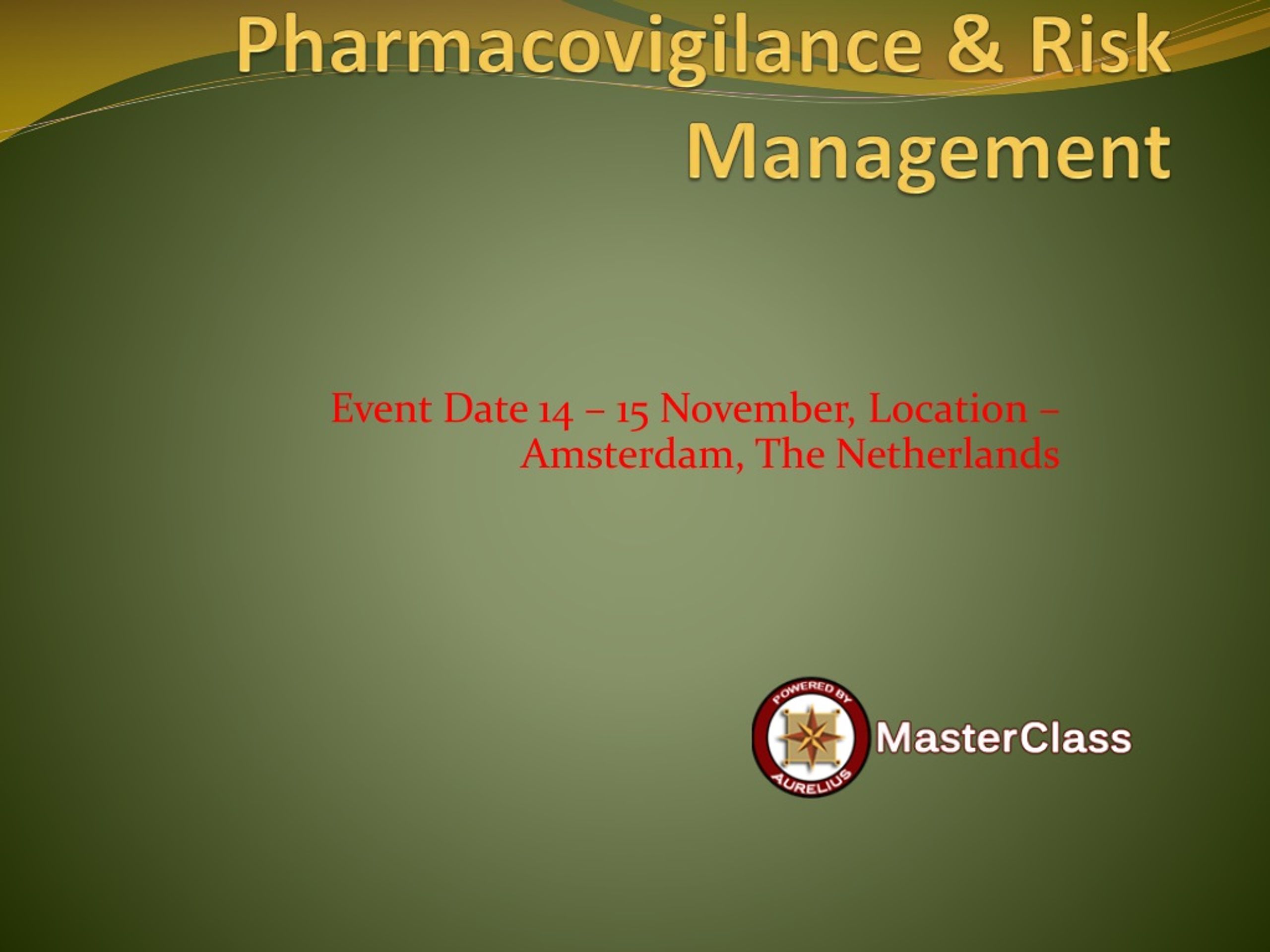 Pharmacovigilance & Risk Management

Event Date 14 – 15 November, Location – Amsterdam, The Netherlands

POWERED BY
AURELIUS
MasterClass